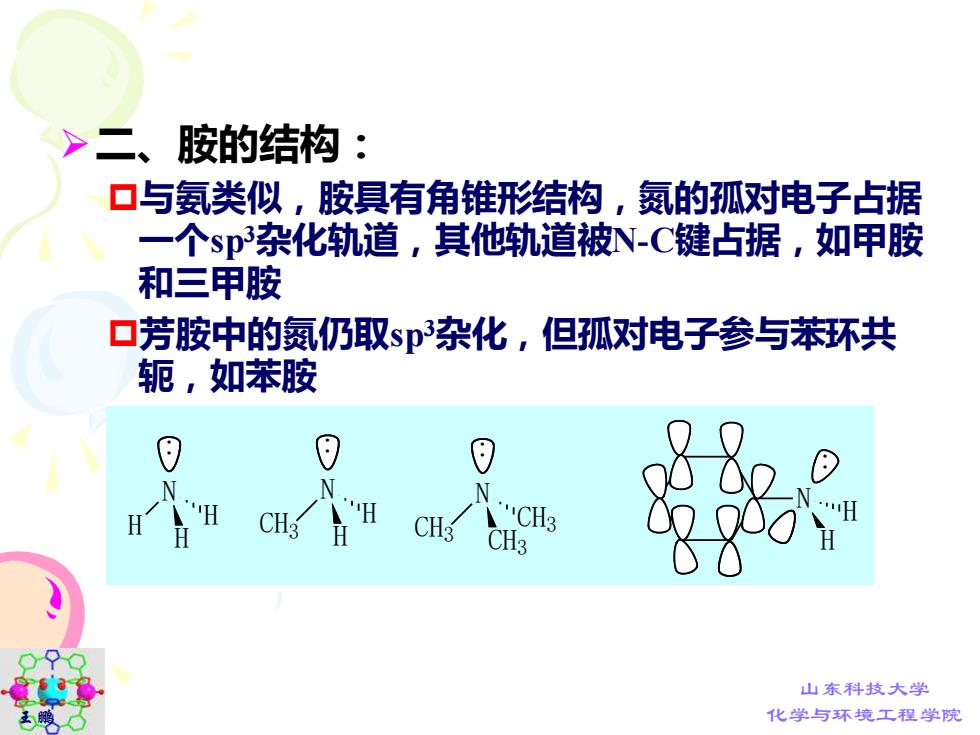 二、胺的结构：

与氨类似，胺具有角锥形结构，氮的孤对电子占据一个$sp^3$杂化轨道，其他轨道被N-C键占据，如甲胺和三甲胺

芳胺中的氮仍取$sp^3$杂化，但孤对电子参与苯环共轭，如苯胺

N H H H

N $CH_3$ H H

N $CH_3$ $CH_3$ $CH_3$

N H H

王鹏

山东科技大学
化学与环境工程学院